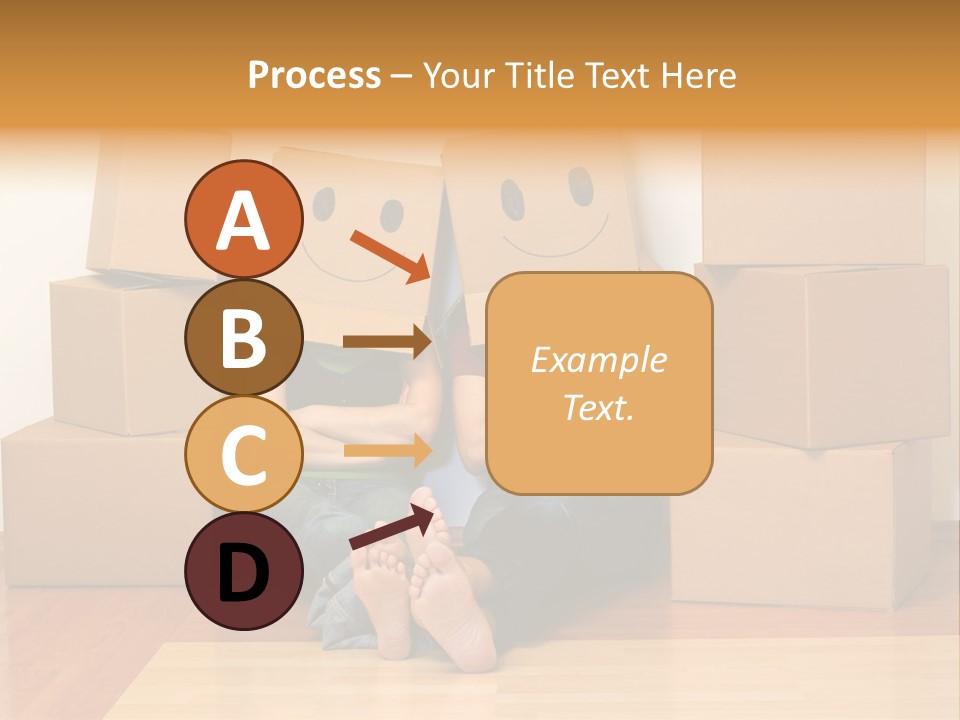 Process – Your Title Text Here

A

B

C

D

Example Text.